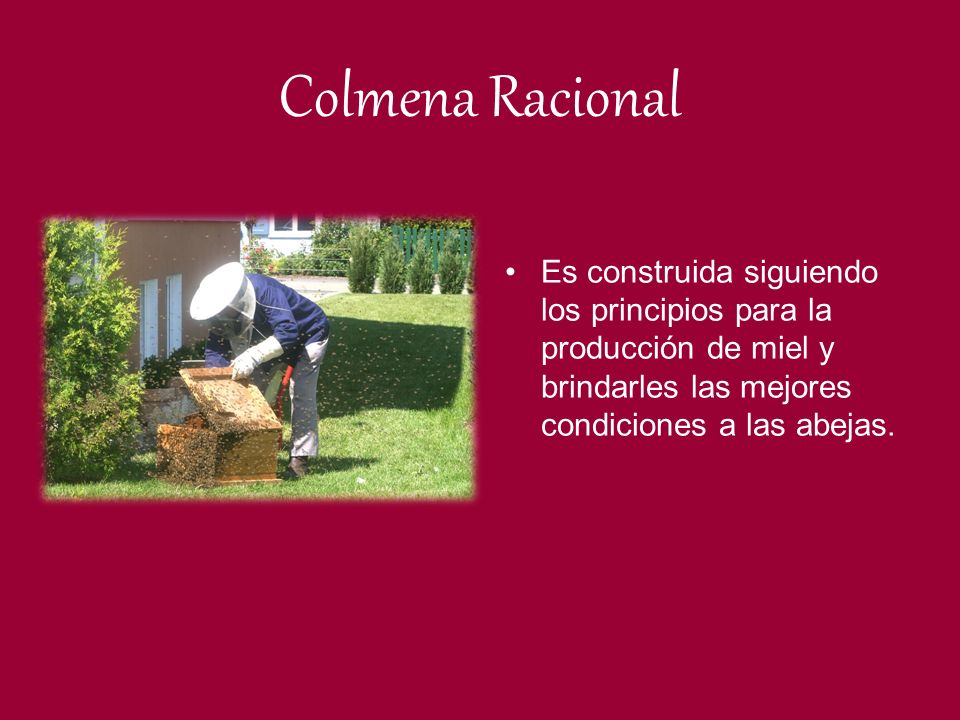 Colmena Racional

• Es construida siguiendo los principios para la producción de miel y brindarles las mejores condiciones a las abejas.